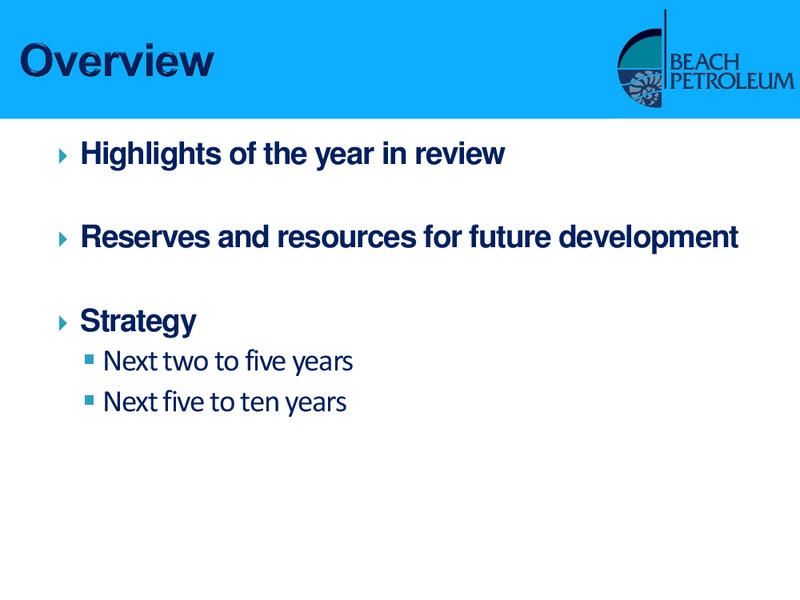 Overview

BEACH PETROLEUM

Highlights of the year in review

Reserves and resources for future development

Strategy

Next two to five years

Next five to ten years